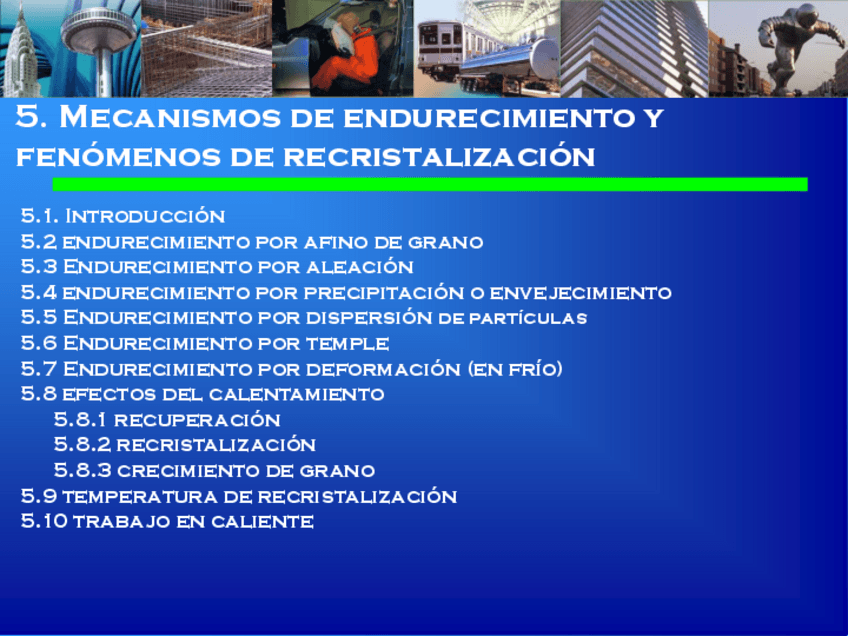 5. Mecanismos de endurecimiento y fenómenos de recristalización

5.1. Introducción
5.2 endurecimiento por afino de grano
5.3 Endurecimiento por aleación
5.4 endurecimiento por precipitación o envejecimiento
5.5 Endurecimiento por dispersión de partículas
5.6 Endurecimiento por temple
5.7 Endurecimiento por deformación (en frío)
5.8 efectos del calentamiento
5.8.1 recuperación
5.8.2 recristalización
5.8.3 crecimiento de grano
5.9 temperatura de recristalización
5.10 trabajo en caliente